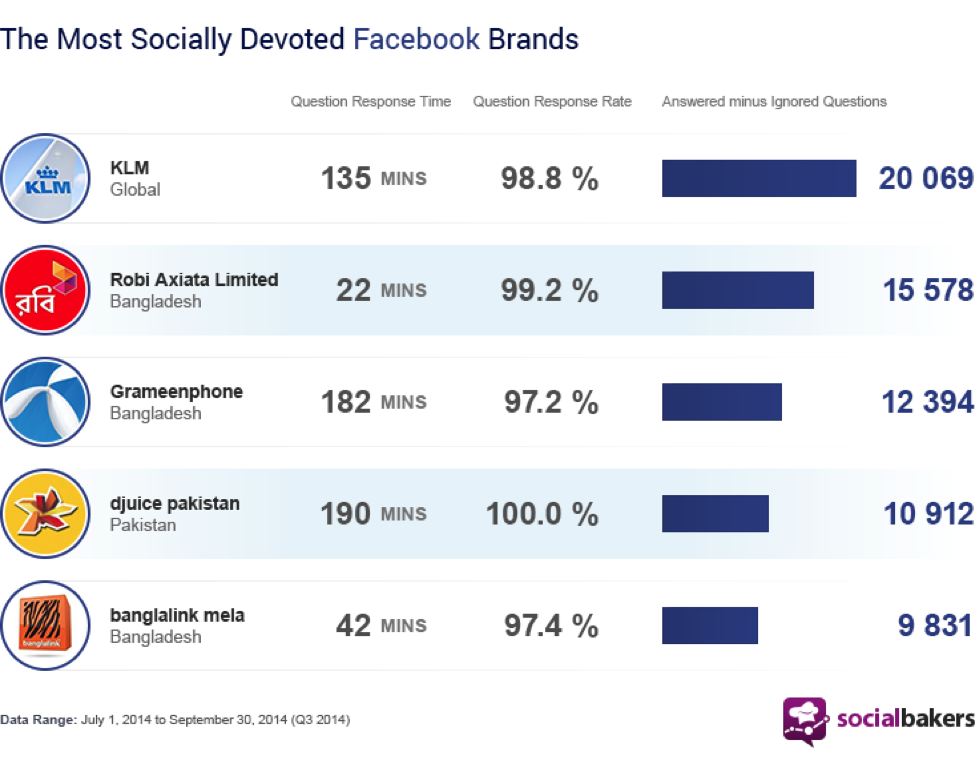 The Most Socially Devoted Facebook Brands

| | Question Response Time | Question Response Rate | Answered minus Ignored Questions |
|---|---|---|---|
| KLM KLM Global | 135 MINS | 98.8 % | 20 069 |
| রবি Robi Axiata Limited Bangladesh | 22 MINS | 99.2 % | 15 578 |
| Grameenphone Bangladesh | 182 MINS | 97.2 % | 12 394 |
| djuice pakistan Pakistan | 190 MINS | 100.0 % | 10 912 |
| banglalink banglalink mela Bangladesh | 42 MINS | 97.4 % | 9 831 |

Data Range: July 1, 2014 to September 30, 2014 (Q3 2014)

socialbakers